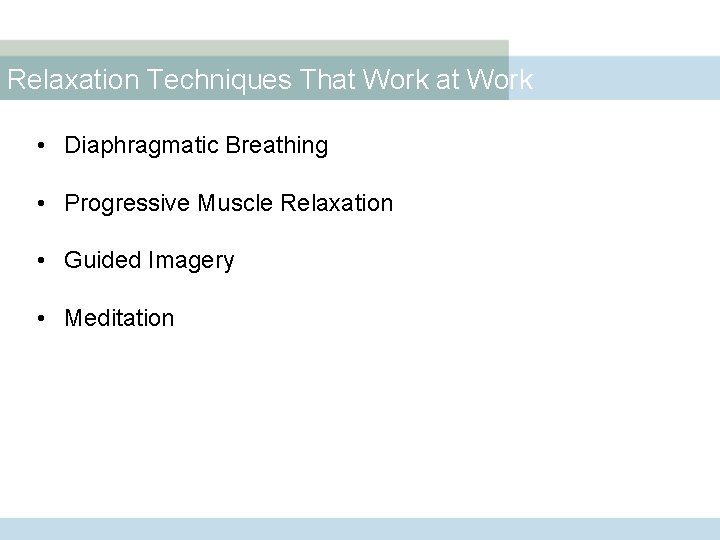 Relaxation Techniques That Work at Work

• Diaphragmatic Breathing

• Progressive Muscle Relaxation

• Guided Imagery

• Meditation